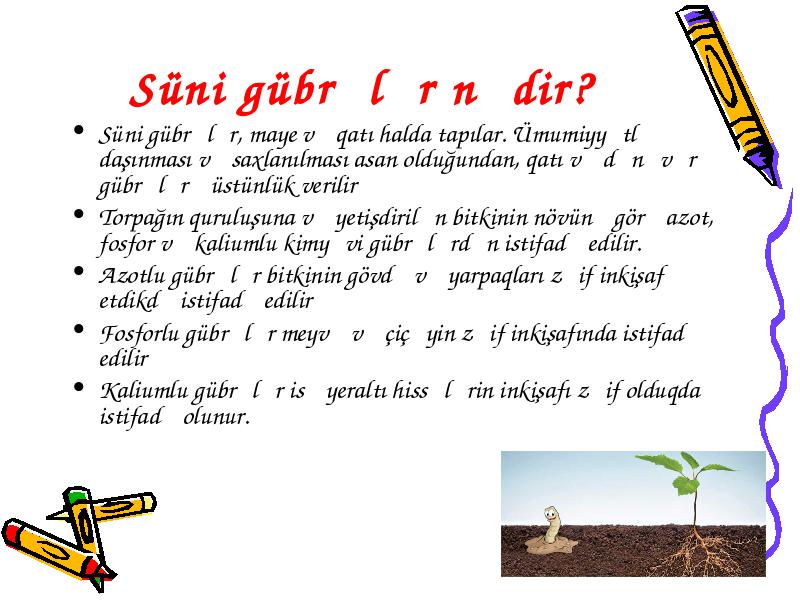 Süni gübr l r n dir?

• Süni gübr l r, maye v qatı halda tapılar. Ümumiyy tl daşınması v saxlanılması asan olduğundan, qatı v d n v r gübr l r üstünlük verilir

• Torpağın quruluşuna v yetişdiril n bitkinin növün gör azot, fosfor v kaliumlu kimy vi gübr l rd n istifad edilir.

• Azotlu gübr l r bitkinin gövd v yarpaqları z if inkişaf etdikd istifad edilir

• Fosforlu gübr l r meyv v çiç yin z if inkişafında istifad edilir

• Kaliumlu gübr l r is yeraltı hiss l rin inkişafı z if olduqda istifad olunur.